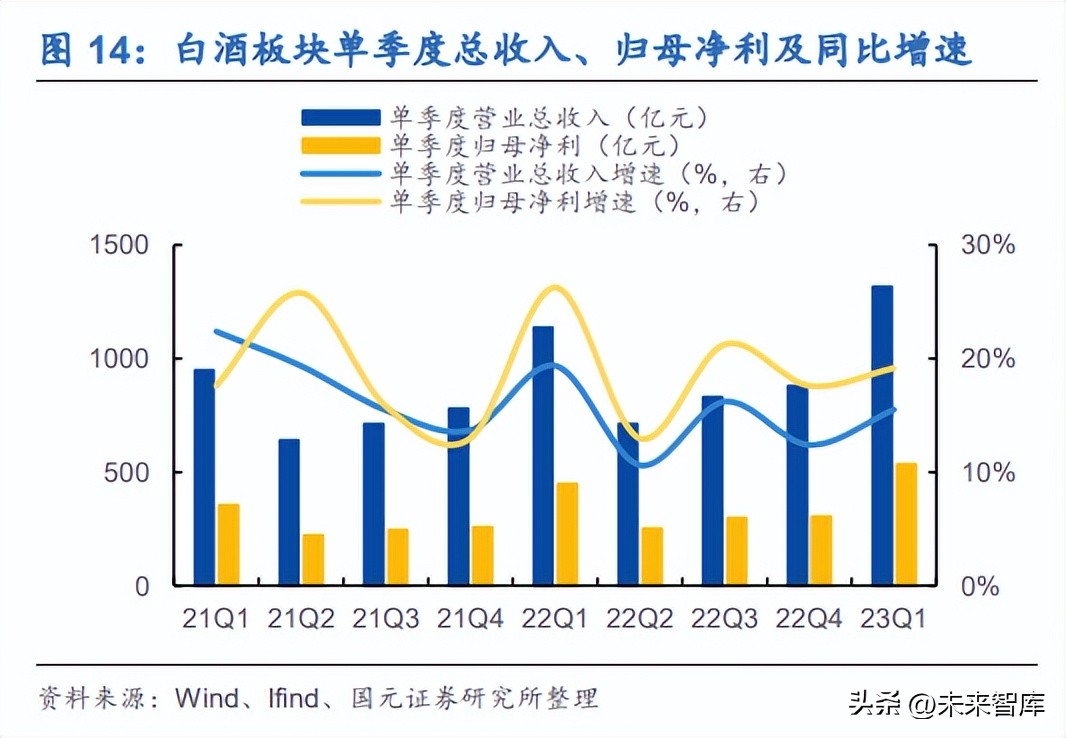 图 14：白酒板块单季度总收入、归母净利及同比增速

单季度营业总收入（亿元）
单季度归母净利（亿元）
单季度营业总收入增速（%，右）
单季度归母净利增速（%，右）

1500
1000
500
0

30%
20%
10%
0%

21Q1 21Q2 21Q3 21Q4 22Q1 22Q2 22Q3 22Q4 23Q1

资料来源：Wind、Ifind、国元证券研究所整理

头条 @未来智库